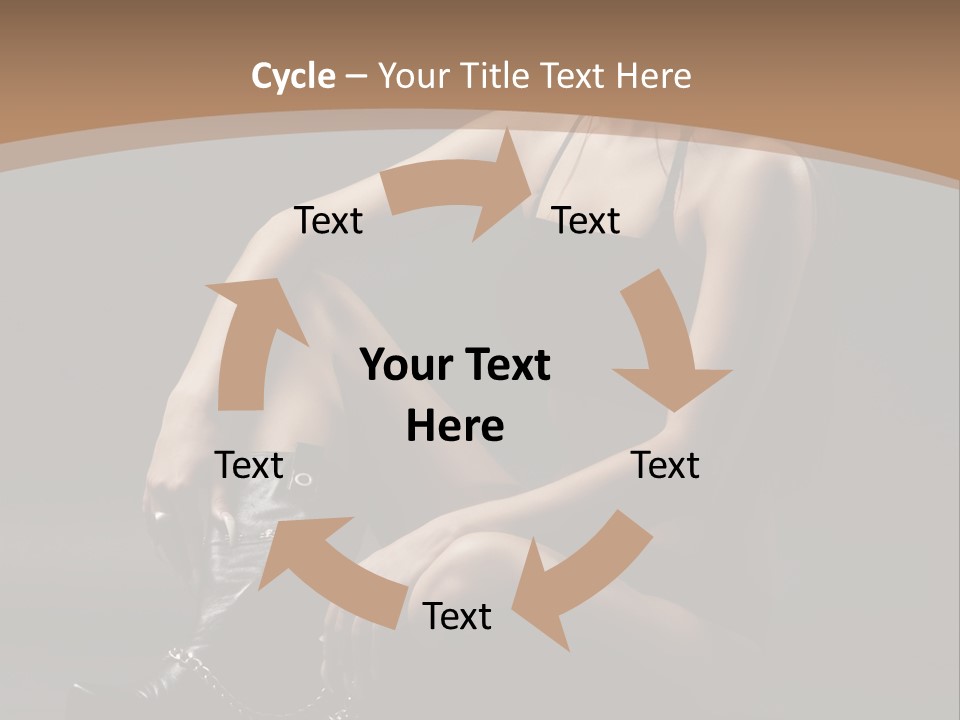 Cycle – Your Title Text Here

Text

Text

Your Text Here

Text

Text

Text